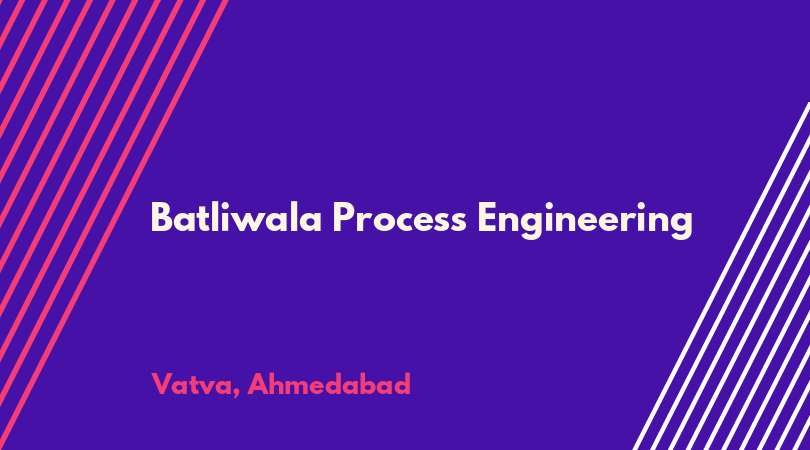 Batliwala Process Engineering

Vatva, Ahmedabad